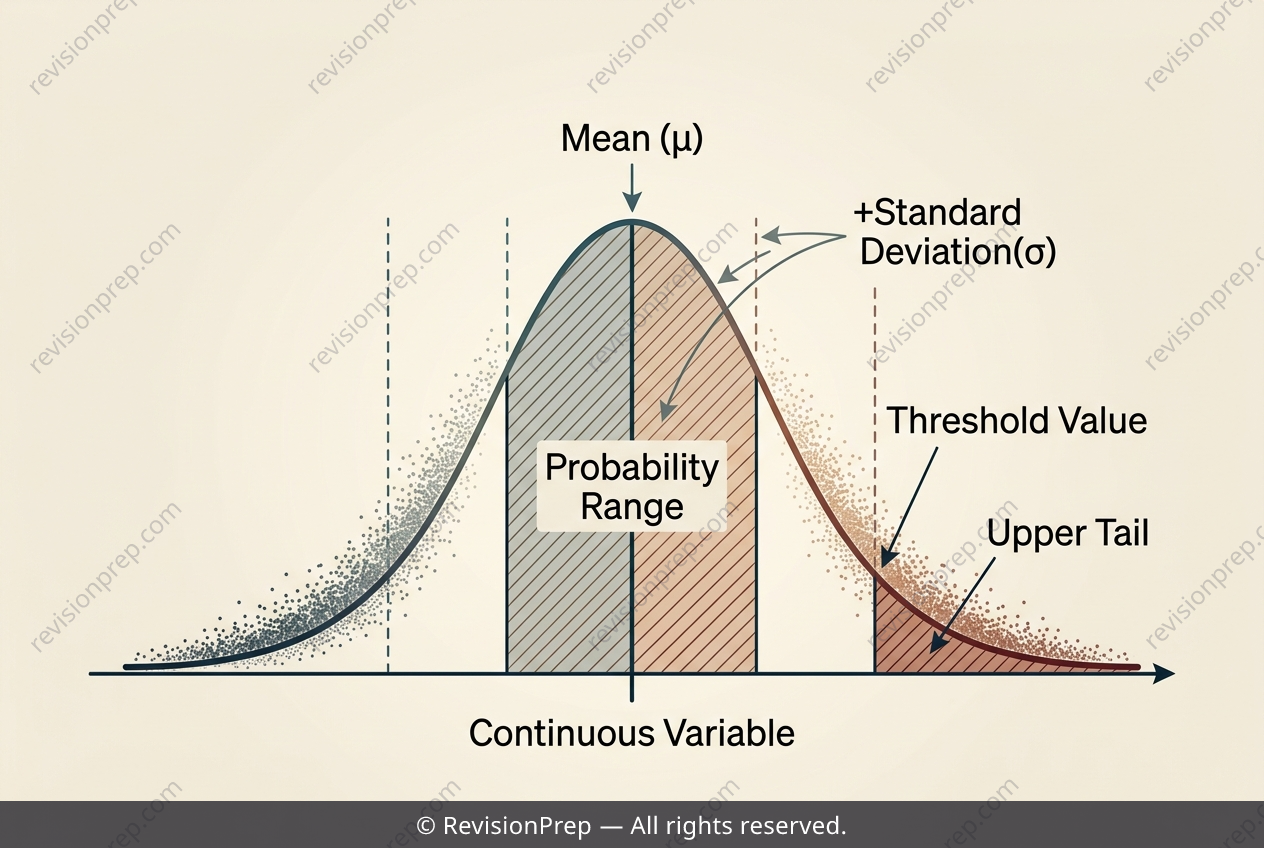 revisionprep.com

Mean (μ)

+Standard Deviation(σ)

Probability Range

Threshold Value

Upper Tail

Continuous Variable

© RevisionPrep — All rights reserved.